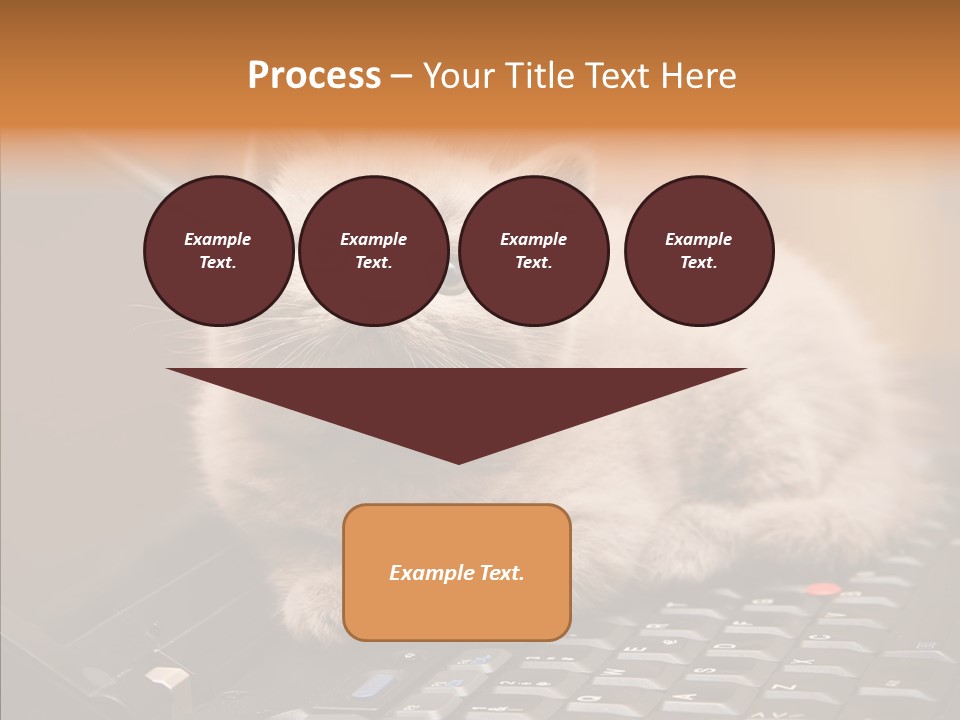 Process – Your Title Text Here

Example Text.

Example Text.

Example Text.

Example Text.

Example Text.